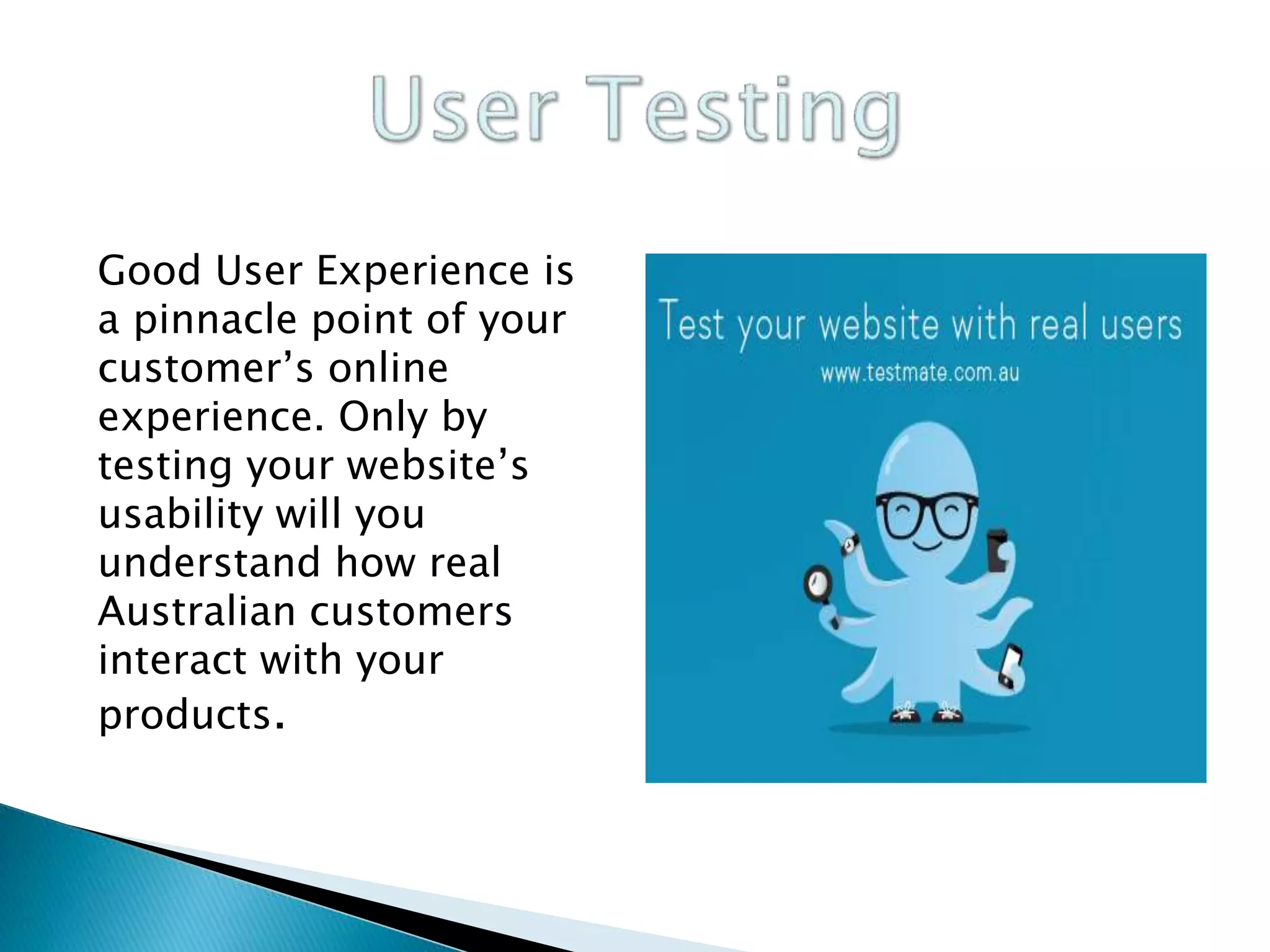 User Testing

Good User Experience is a pinnacle point of your customer’s online experience. Only by testing your website’s usability will you understand how real Australian customers interact with your products.

Test your website with real users
www.testmate.com.au